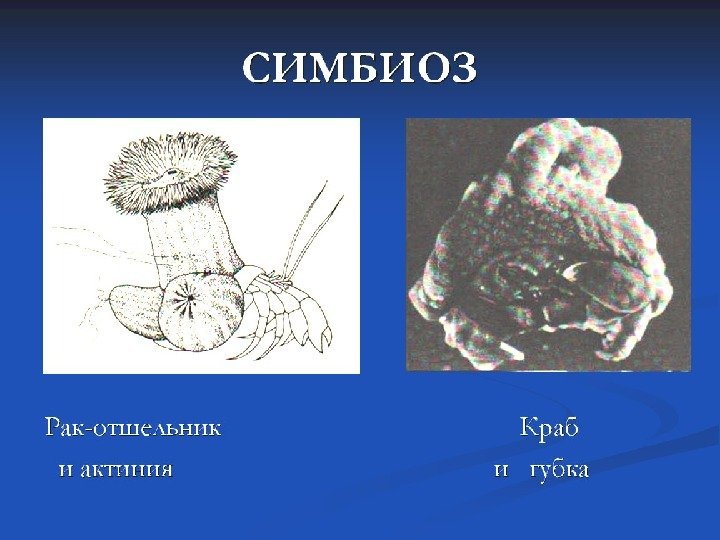 СИМБИОЗ

Рак-отшельник
и актиния

Краб
и губка